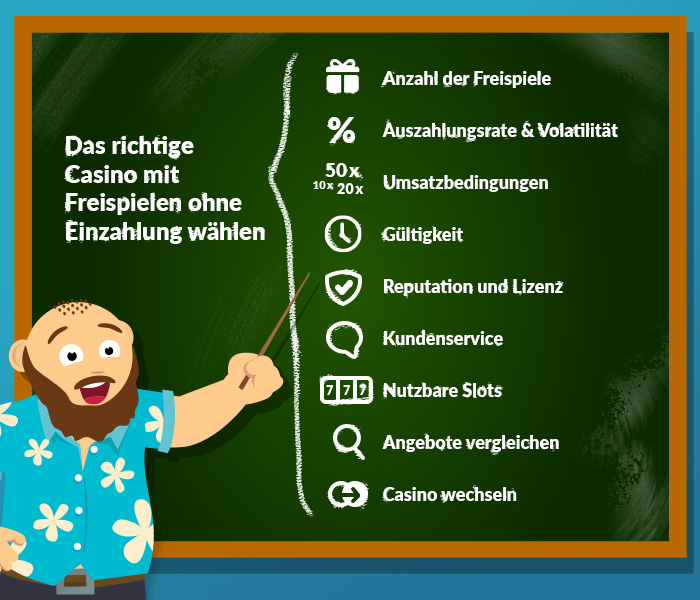 Das richtige Casino mit Freispielen ohne Einzahlung wählen

Anzahl der Freispiele

%

Auszahlungsrate & Volatilität

50x
10x 20x

Umsatzbedingungen

Gültigkeit

Reputation und Lizenz

Kundenservice

7 7 7

Nutzbare Slots

Angebote vergleichen

Casino wechseln